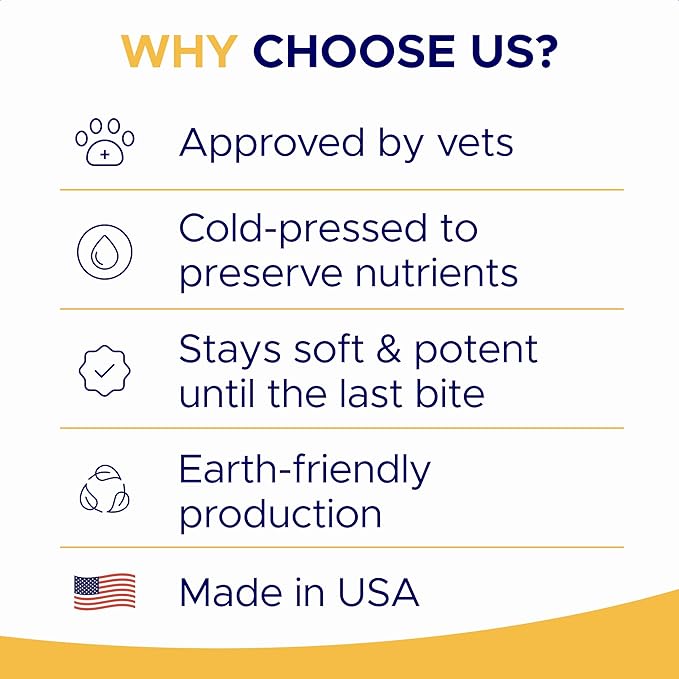 WHY CHOOSE US?

Approved by vets

Cold-pressed to preserve nutrients

Stays soft & potent until the last bite

Earth-friendly production

Made in USA